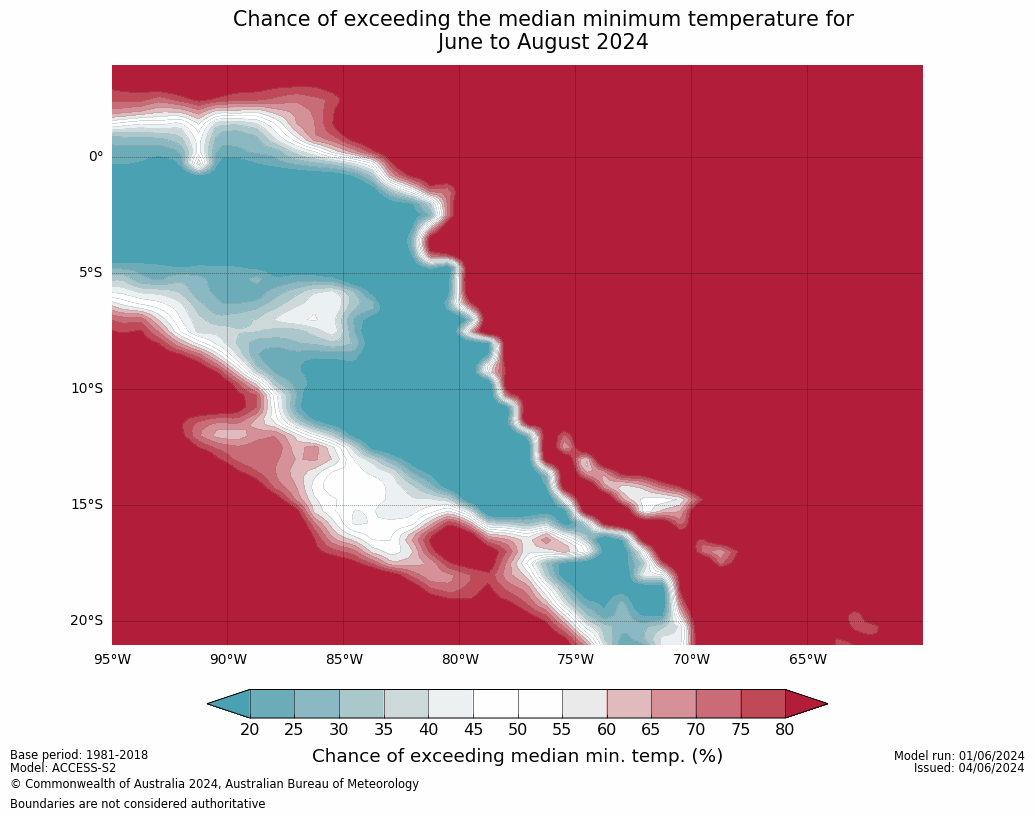 Chance of exceeding the median minimum temperature for
June to August 2024

0°
5°S
10°S
15°S
20°S

95°W 90°W 85°W 80°W 75°W 70°W 65°W

20 25 30 35 40 45 50 55 60 65 70 75 80

Chance of exceeding median min. temp. (%)

Base period: 1981-2018
Model: ACCESS-S2
© Commonwealth of Australia 2024, Australian Bureau of Meteorology

Boundaries are not considered authoritative

Model run: 01/06/2024
Issued: 04/06/2024